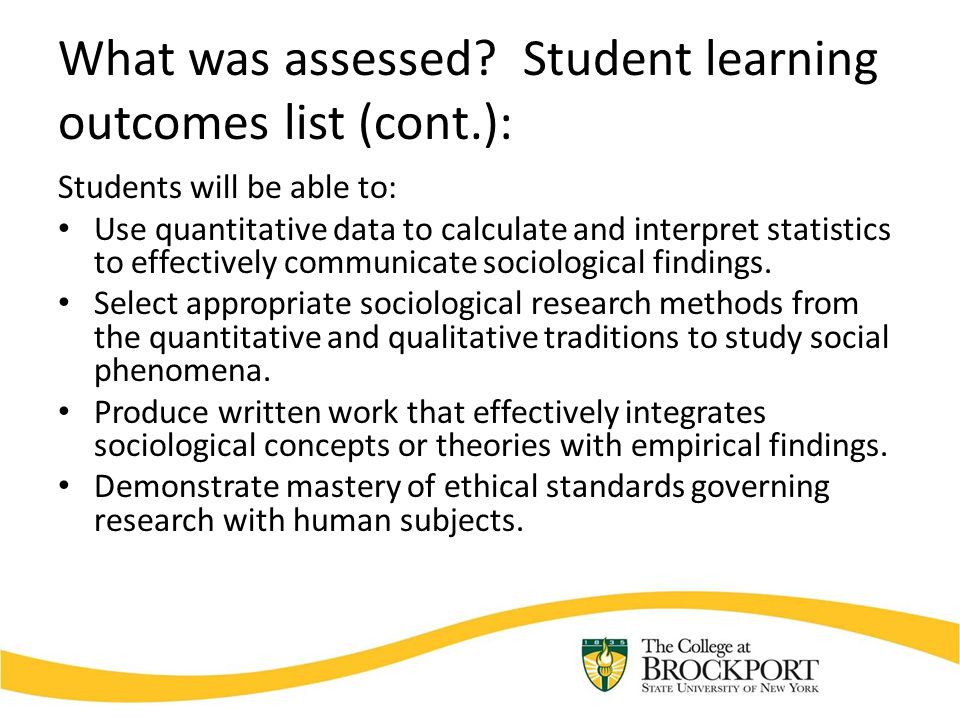 What was assessed? Student learning outcomes list (cont.):

Students will be able to:

• Use quantitative data to calculate and interpret statistics to effectively communicate sociological findings.
• Select appropriate sociological research methods from the quantitative and qualitative traditions to study social phenomena.
• Produce written work that effectively integrates sociological concepts or theories with empirical findings.
• Demonstrate mastery of ethical standards governing research with human subjects.

1835

The College at
BROCKPORT
STATE UNIVERSITY OF NEW YORK